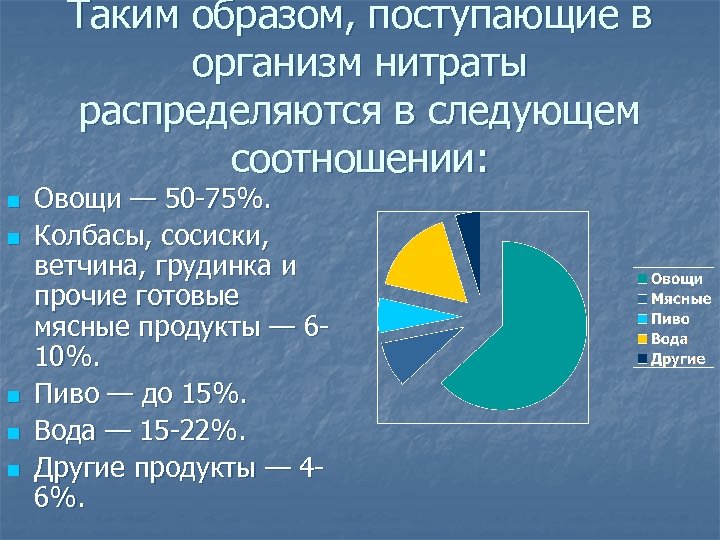 Таким образом, поступающие в организм нитраты распределяются в следующем соотношении:

Овощи — 50-75%.

Колбасы, сосиски, ветчина, грудинка и прочие готовые мясные продукты — 6-10%.

Пиво — до 15%.

Вода — 15-22%.

Другие продукты — 4-6%.

Овощи
Мясные
Пиво
Вода
Другие